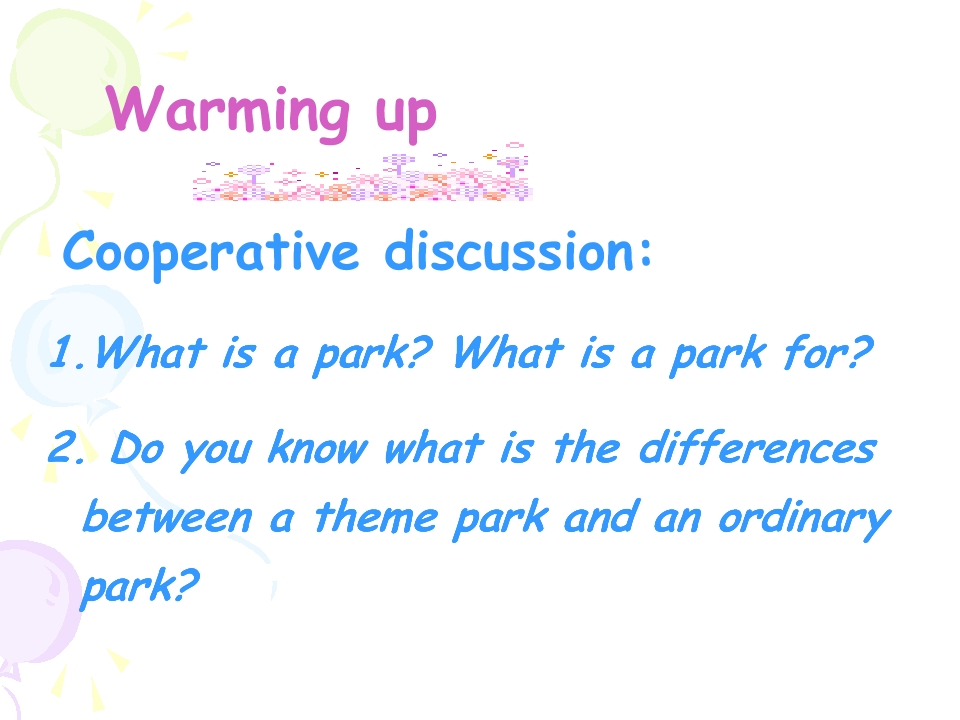 Warming up

Cooperative discussion:

1.What is a park? What is a park for?

2. Do you know what is the differences between a theme park and an ordinary park?